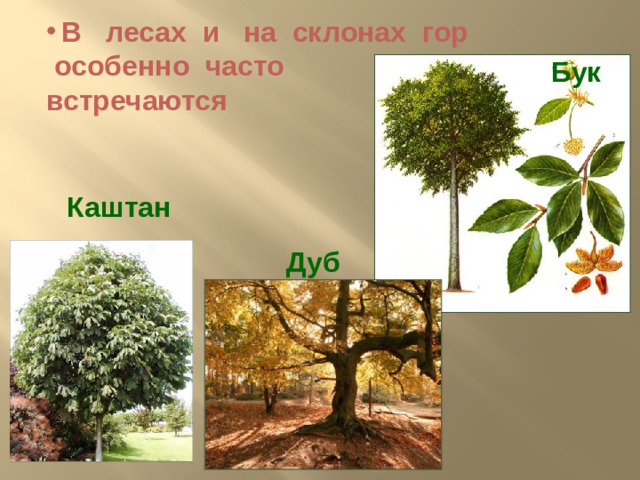 • В лесах и на склонах гор особенно часто встречаются

Бук

Каштан

Дуб